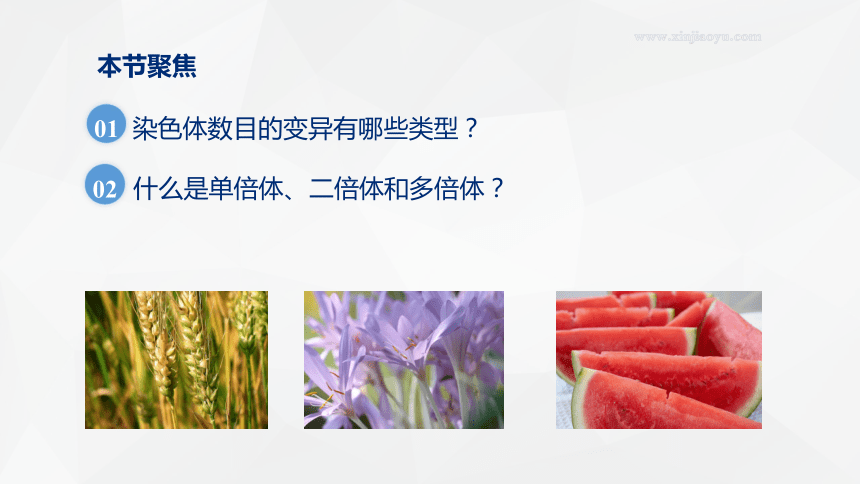 www.xinjiaoyu.com

本节聚焦

01 染色体数目的变异有哪些类型？

02 什么是单倍体、二倍体和多倍体？